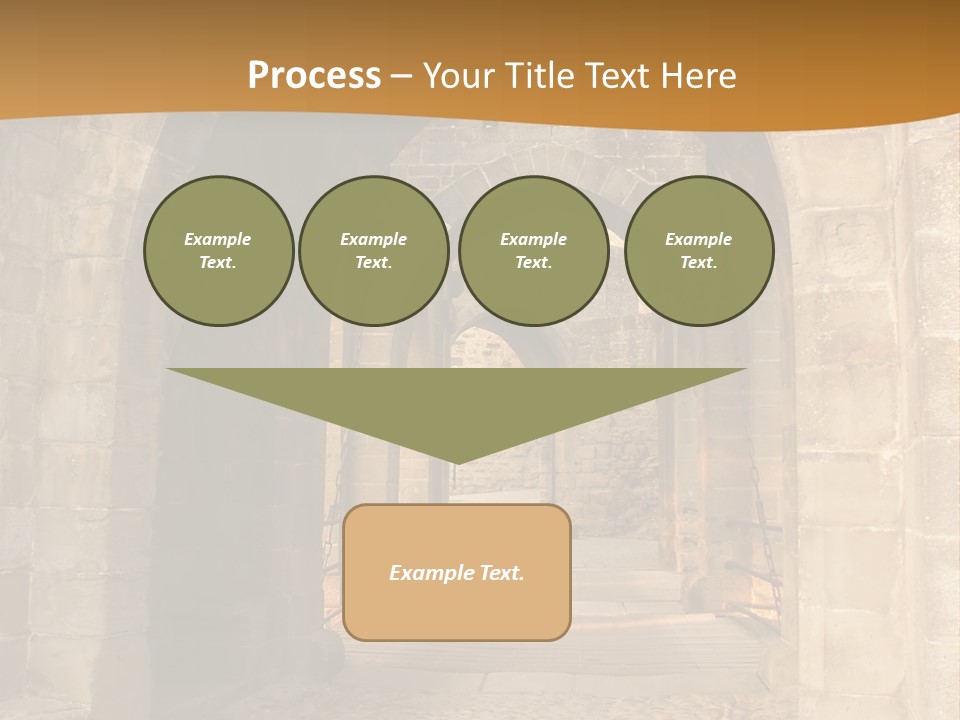 Process – Your Title Text Here

Example Text.

Example Text.

Example Text.

Example Text.

Example Text.